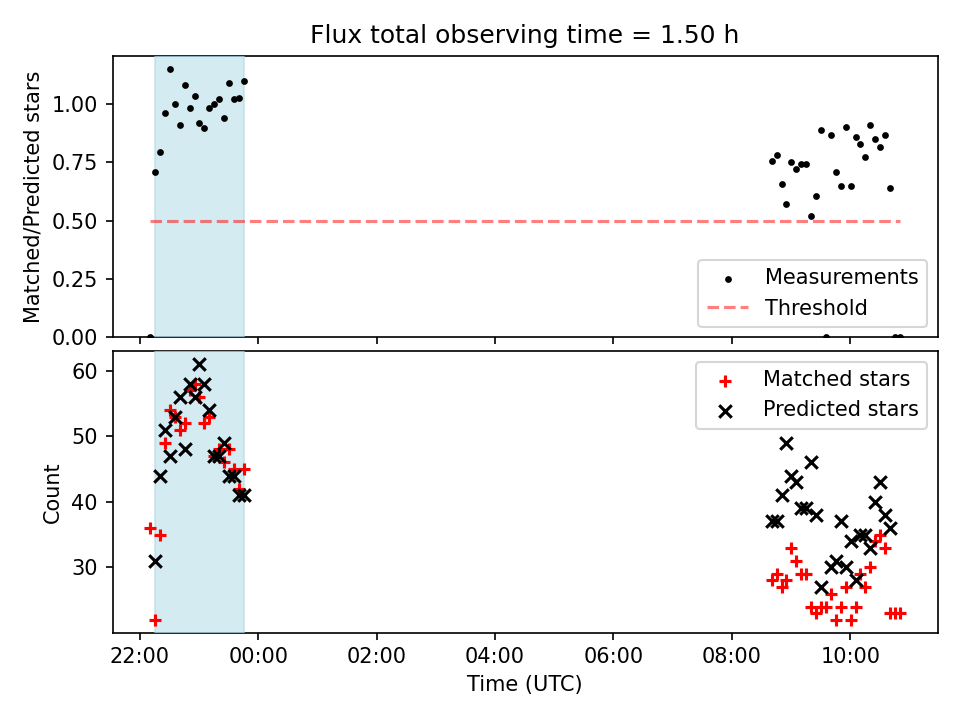 Flux total observing time = 1.50 h

Matched/Predicted stars

1.00
0.75
0.50
0.25
0.00

Measurements
Threshold

Count

60
50
40
30

Matched stars
Predicted stars

22:00
00:00
02:00
04:00
06:00
08:00
10:00

Time (UTC)